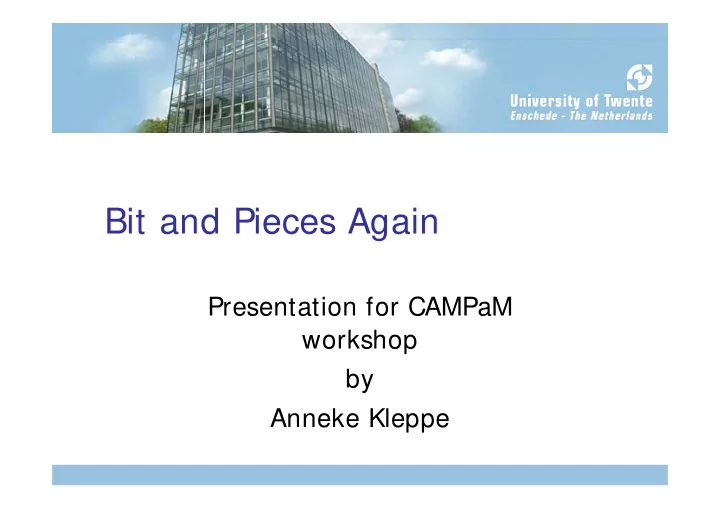 University of Twente
Enschede - The Netherlands

Bit and Pieces Again

Presentation for CAMPaM workshop

by

Anneke Kleppe